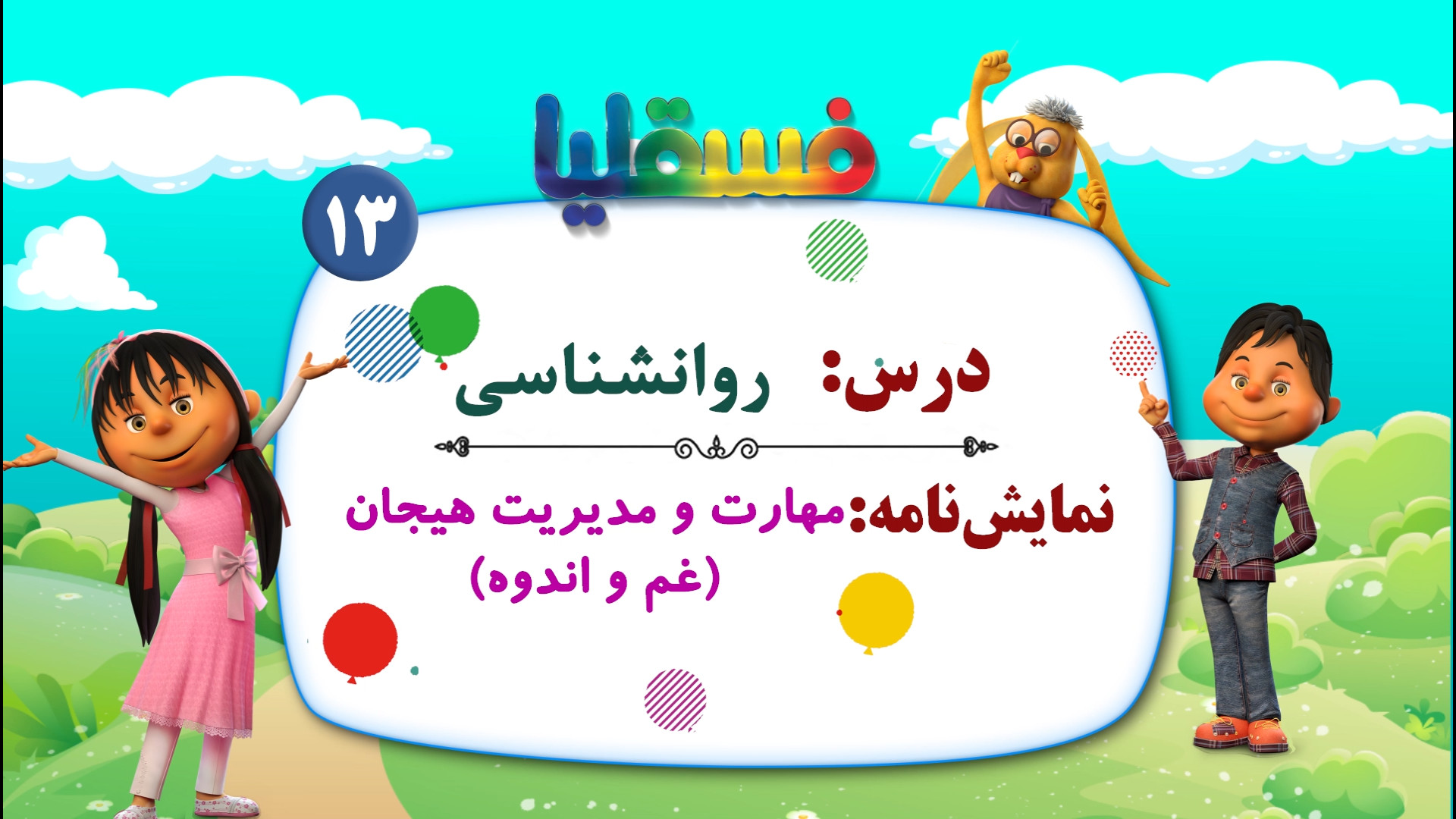 فسقلیا

۱۳

درس: روانشناسی

نمایش‌نامه: مهارت و مدیریت هیجان (غم و اندوه)